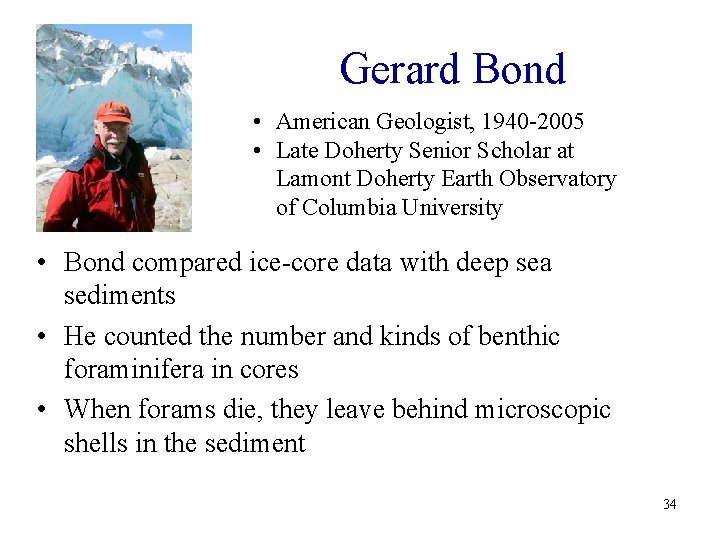 Gerard Bond

• American Geologist, 1940-2005
• Late Doherty Senior Scholar at Lamont Doherty Earth Observatory of Columbia University

• Bond compared ice-core data with deep sea sediments
• He counted the number and kinds of benthic foraminifera in cores
• When forams die, they leave behind microscopic shells in the sediment

34